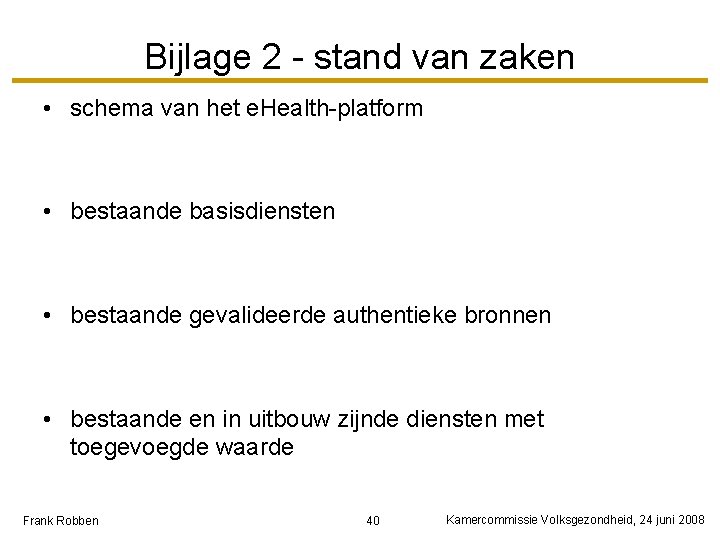 Bijlage 2 - stand van zaken

• schema van het eHealth-platform

• bestaande basisdiensten

• bestaande gevalideerde authentieke bronnen

• bestaande en in uitbouw zijnde diensten met toegevoegde waarde

Frank Robben

40

Kamercommissie Volksgezondheid, 24 juni 2008